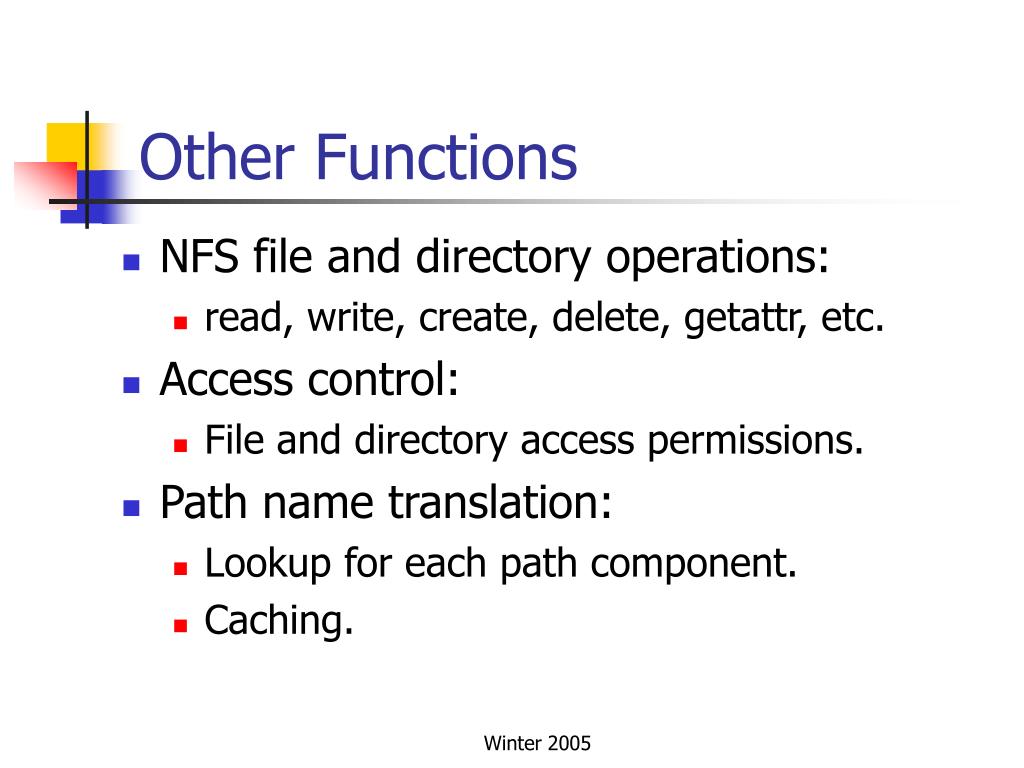 Other Functions

- NFS file and directory operations:
  - read, write, create, delete, getattr, etc.
- Access control:
  - File and directory access permissions.
- Path name translation:
  - Lookup for each path component.
  - Caching.

Winter 2005